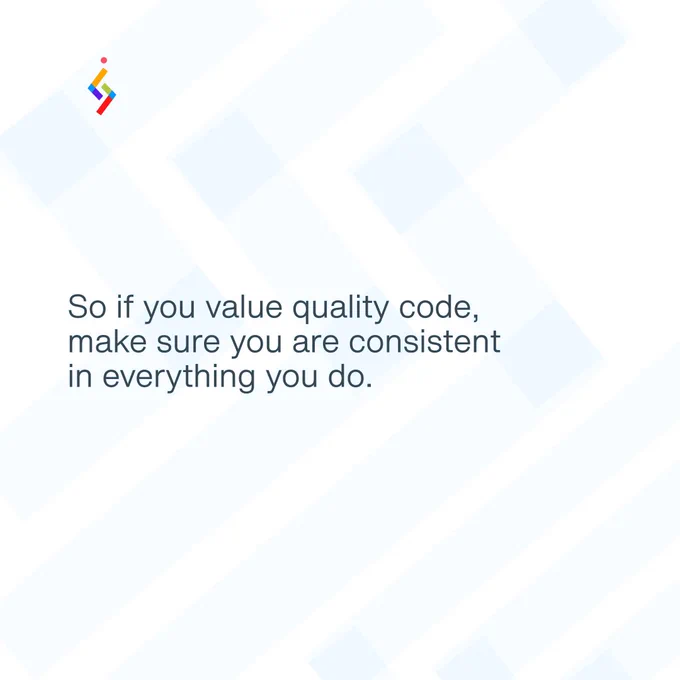 So if you value quality code, make sure you are consistent in everything you do.